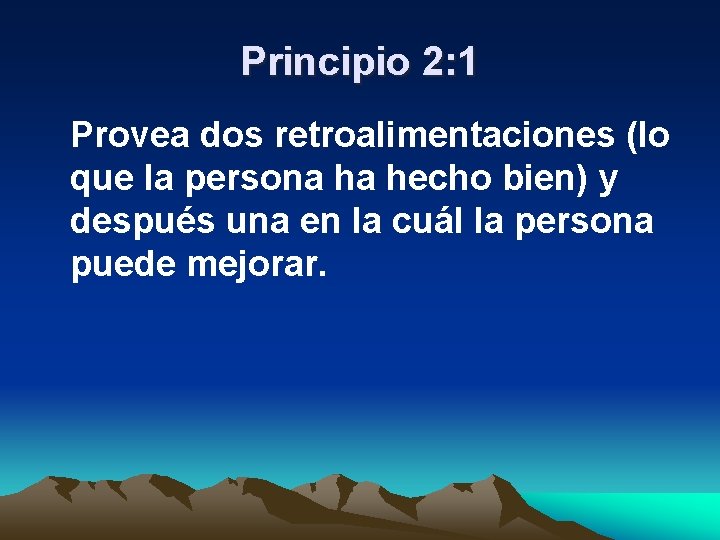 Principio 2:1

Provea dos retroalimentaciones (lo que la persona ha hecho bien) y después una en la cuál la persona puede mejorar.